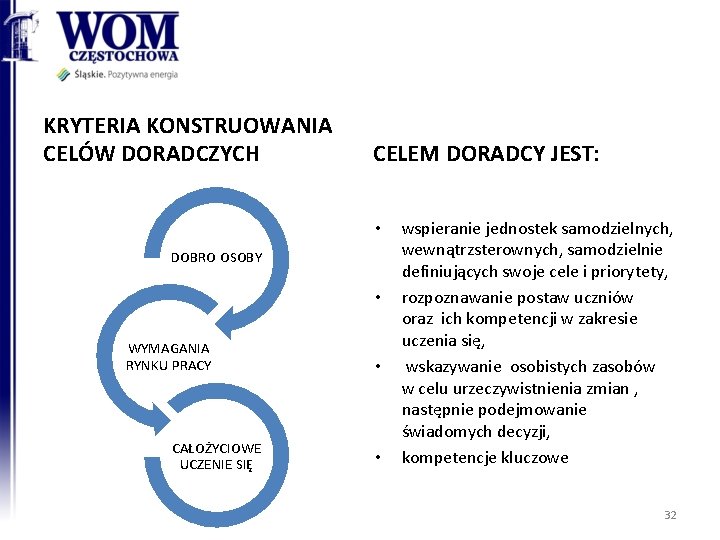 WOM
CZĘSTOCHOWA
Śląskie. Pozytywna energia

KRYTERIA KONSTRUOWANIA CELÓW DORADCZYCH

DOBRO OSOBY

WYMAGANIA RYNKU PRACY

CAŁOŻYCIOWE UCZENIE SIĘ

CELEM DORADCY JEST:

• wspieranie jednostek samodzielnych, wewnątrzsterownych, samodzielnie definiujących swoje cele i priorytety,
• rozpoznawanie postaw uczniów oraz ich kompetencji w zakresie uczenia się,
• wskazywanie osobistych zasobów w celu urzeczywistnienia zmian , następnie podejmowanie świadomych decyzji,
• kompetencje kluczowe

32